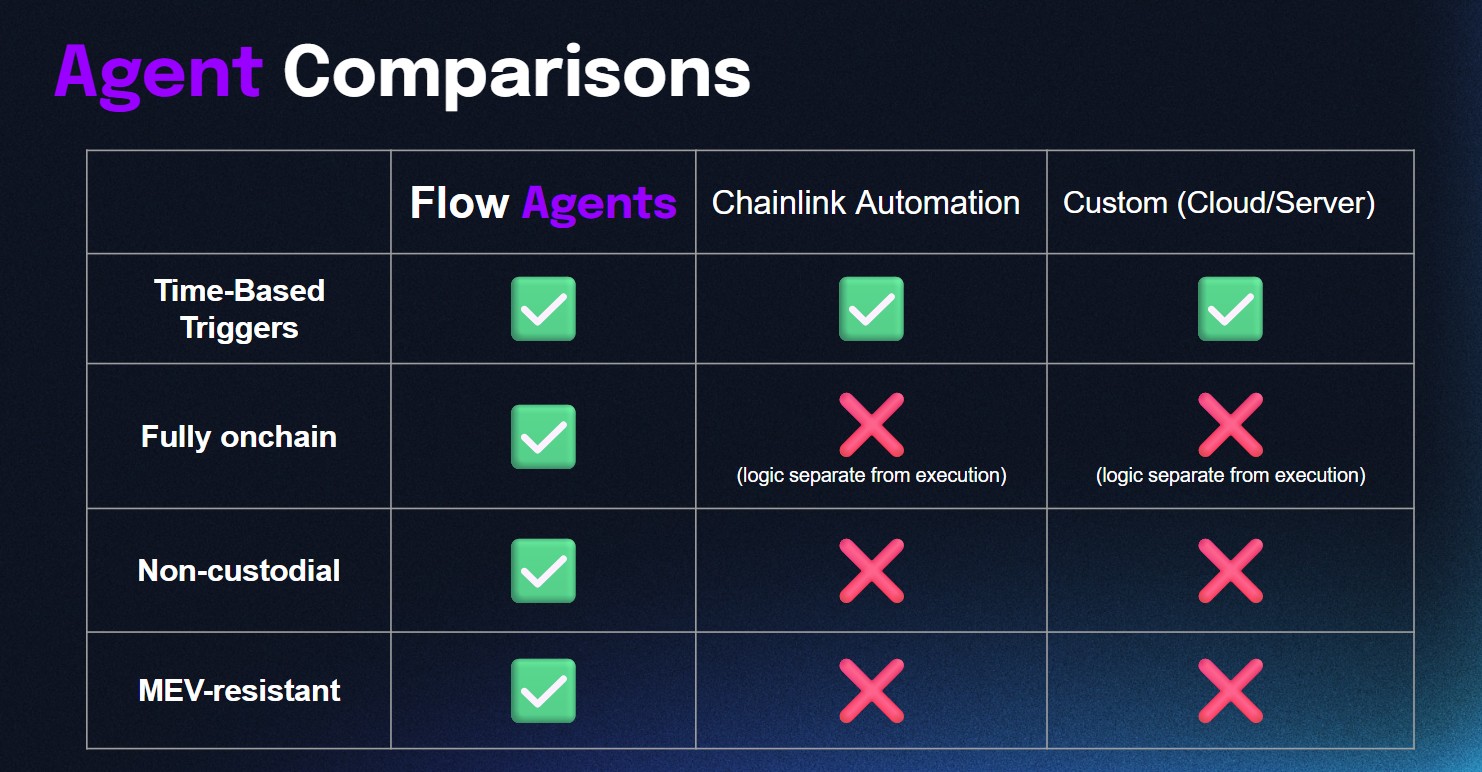 Agent Comparisons

| | Flow Agents | Chainlink Automation | Custom (Cloud/Server) |
|---|---|---|---|
| Time-Based Triggers | ✅ | ✅ | ✅ |
| Fully onchain | ✅ | ❌ (logic separate from execution) | ❌ (logic separate from execution) |
| Non-custodial | ✅ | ❌ | ❌ |
| MEV-resistant | ✅ | ❌ | ❌ |